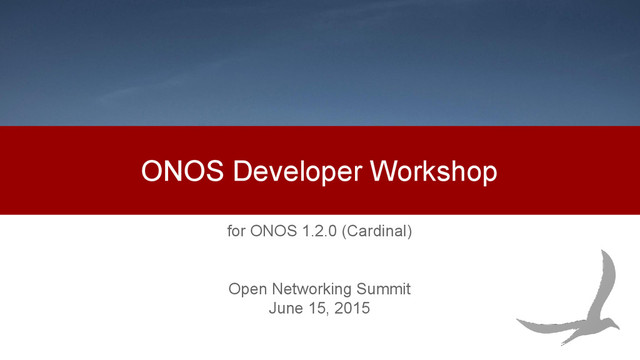 ONOS Developer Workshop

for ONOS 1.2.0 (Cardinal)

Open Networking Summit
June 15, 2015